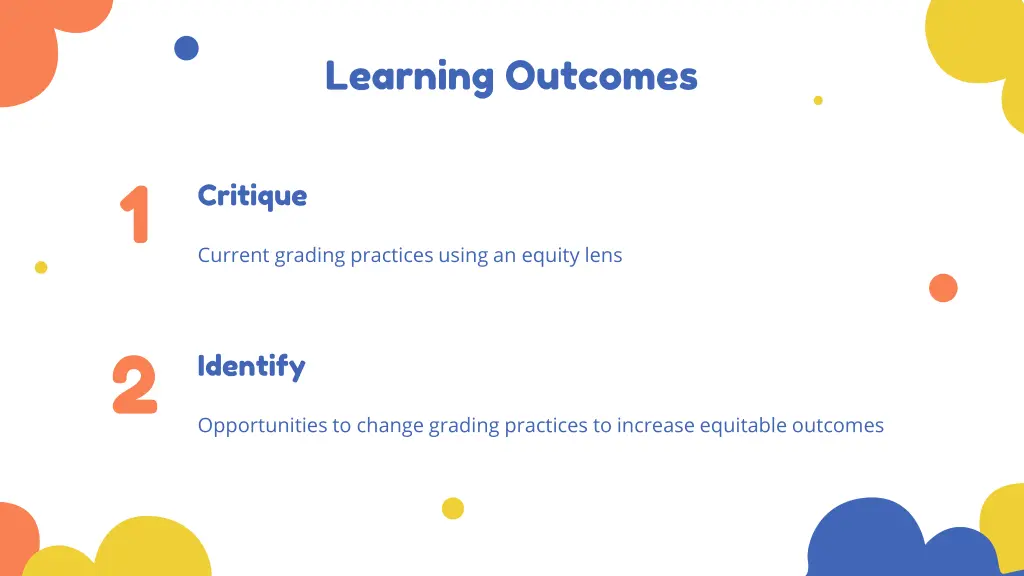 Learning Outcomes

1

Critique

Current grading practices using an equity lens

2

Identify

Opportunities to change grading practices to increase equitable outcomes